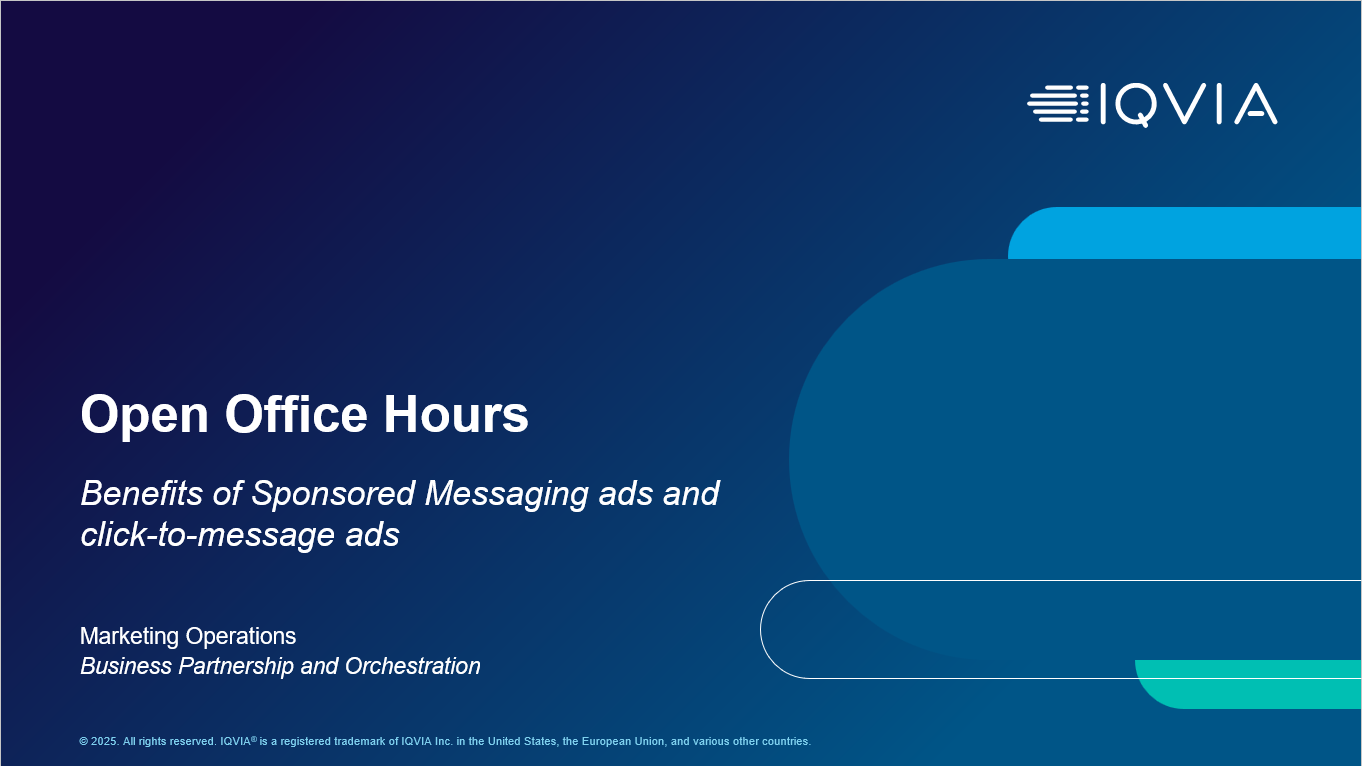 IQVIA

Open Office Hours

Benefits of Sponsored Messaging ads and click-to-message ads

Marketing Operations
Business Partnership and Orchestration

© 2025. All rights reserved. IQVIA® is a registered trademark of IQVIA Inc. in the United States, the European Union, and various other countries.